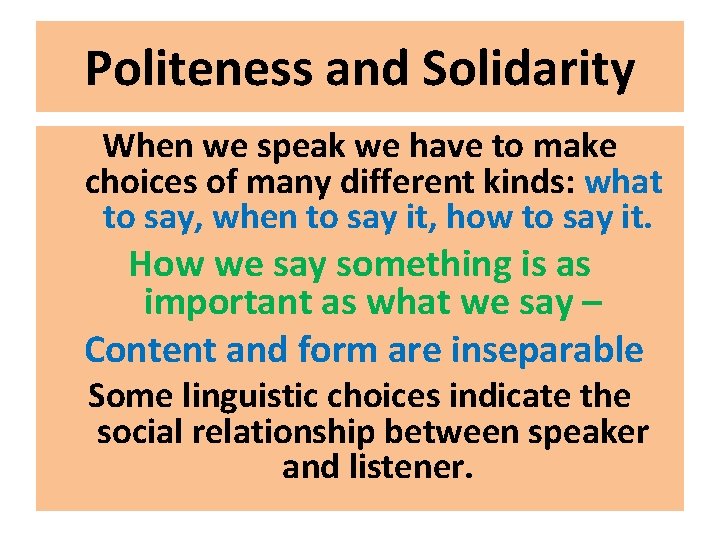 Politeness and Solidarity

When we speak we have to make choices of many different kinds: what to say, when to say it, how to say it.

How we say something is as important as what we say –

Content and form are inseparable

Some linguistic choices indicate the social relationship between speaker and listener.